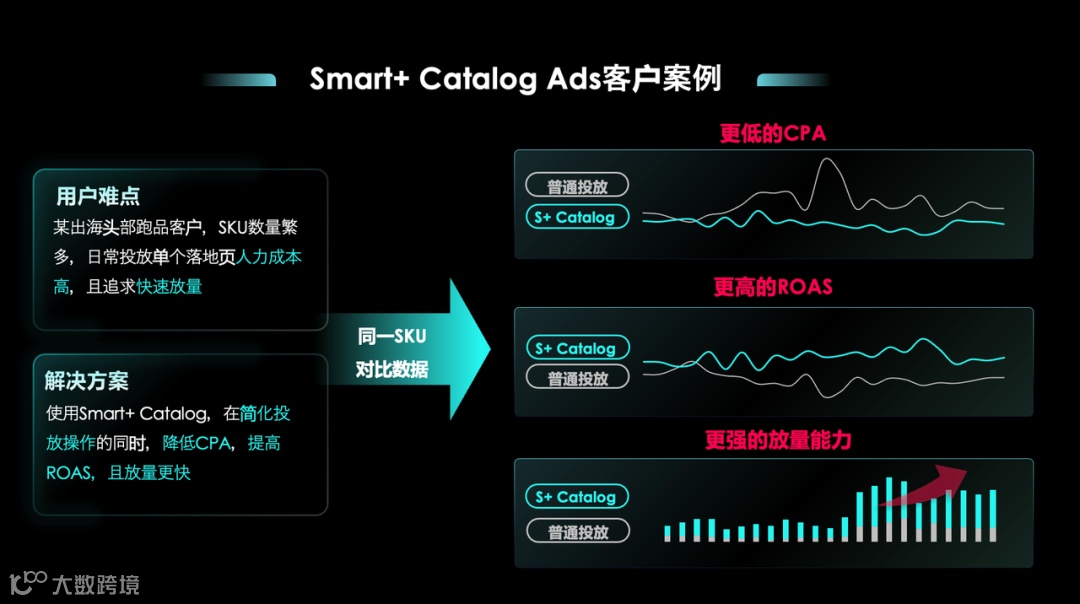 Smart+ Catalog Ads客户案例

用户难点

某出海头部跑品客户，SKU数量繁多，日常投放单个落地页人力成本高，且追求快速放量

解决方案

使用Smart+ Catalog，在简化投放操作的同时，降低CPA，提高ROAS，且放量更快

同一SKU
对比数据

更低的CPA

普通投放
S+ Catalog

更高的ROAS

S+ Catalog
普通投放

更强的放量能力

S+ Catalog
普通投放

大数跨境